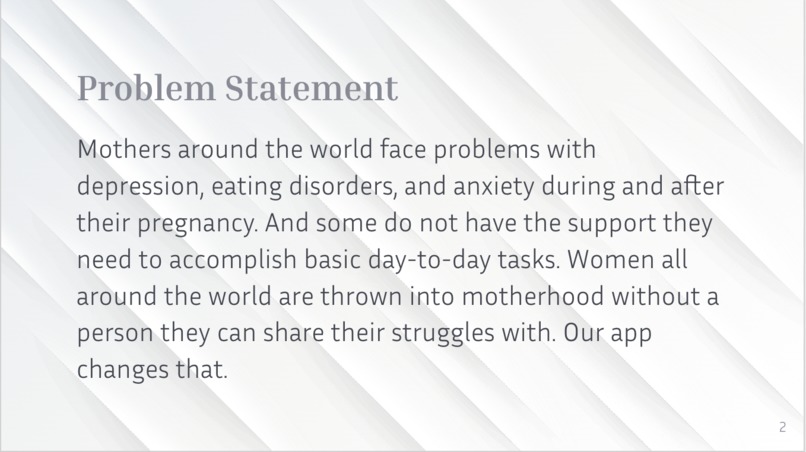 Problem Statement

Mothers around the world face problems with depression, eating disorders, and anxiety during and after their pregnancy. And some do not have the support they need to accomplish basic day-to-day tasks. Women all around the world are thrown into motherhood without a person they can share their struggles with. Our app changes that.

2